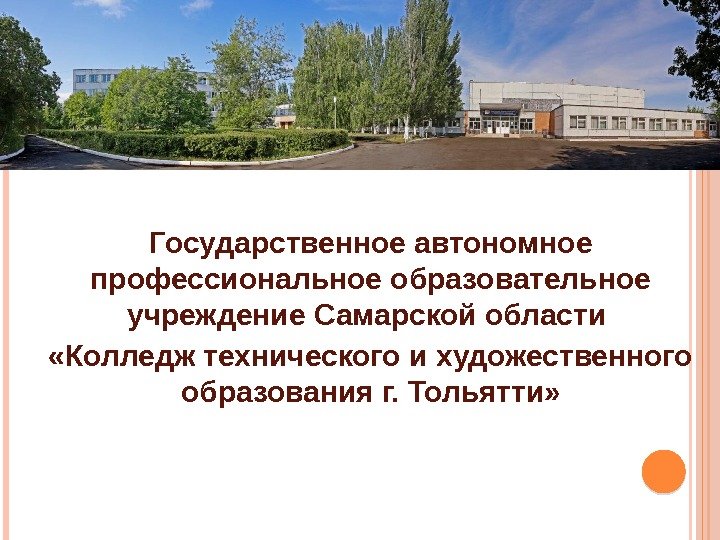 Государственное автономное профессиональное образовательное учреждение Самарской области
«Колледж технического и художественного образования г. Тольятти»